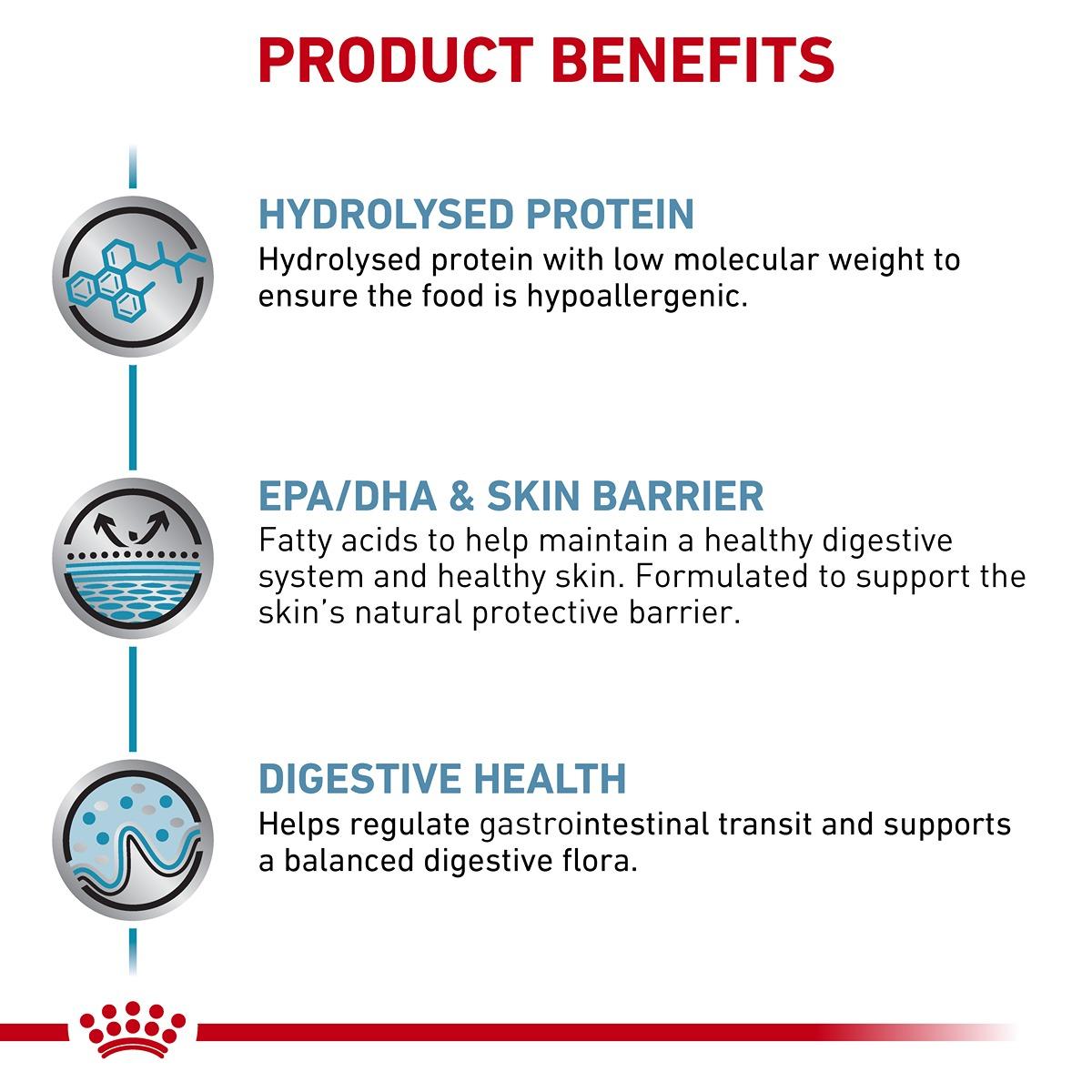 PRODUCT BENEFITS

HYDROLYSED PROTEIN
Hydrolysed protein with low molecular weight to ensure the food is hypoallergenic.

EPA/DHA & SKIN BARRIER
Fatty acids to help maintain a healthy digestive system and healthy skin. Formulated to support the skin's natural protective barrier.

DIGESTIVE HEALTH
Helps regulate gastrointestinal transit and supports a balanced digestive flora.